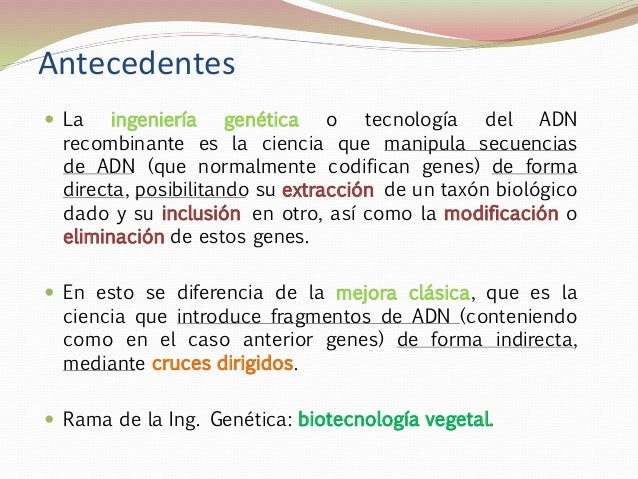 Antecedentes

La ingeniería genética o tecnología del ADN recombinante es la ciencia que manipula secuencias de ADN (que normalmente codifican genes) de forma directa, posibilitando su extracción de un taxón biológico dado y su inclusión en otro, así como la modificación o eliminación de estos genes.

En esto se diferencia de la mejora clásica, que es la ciencia que introduce fragmentos de ADN (conteniendo como en el caso anterior genes) de forma indirecta, mediante cruces dirigidos.

Rama de la Ing. Genética: biotecnología vegetal.